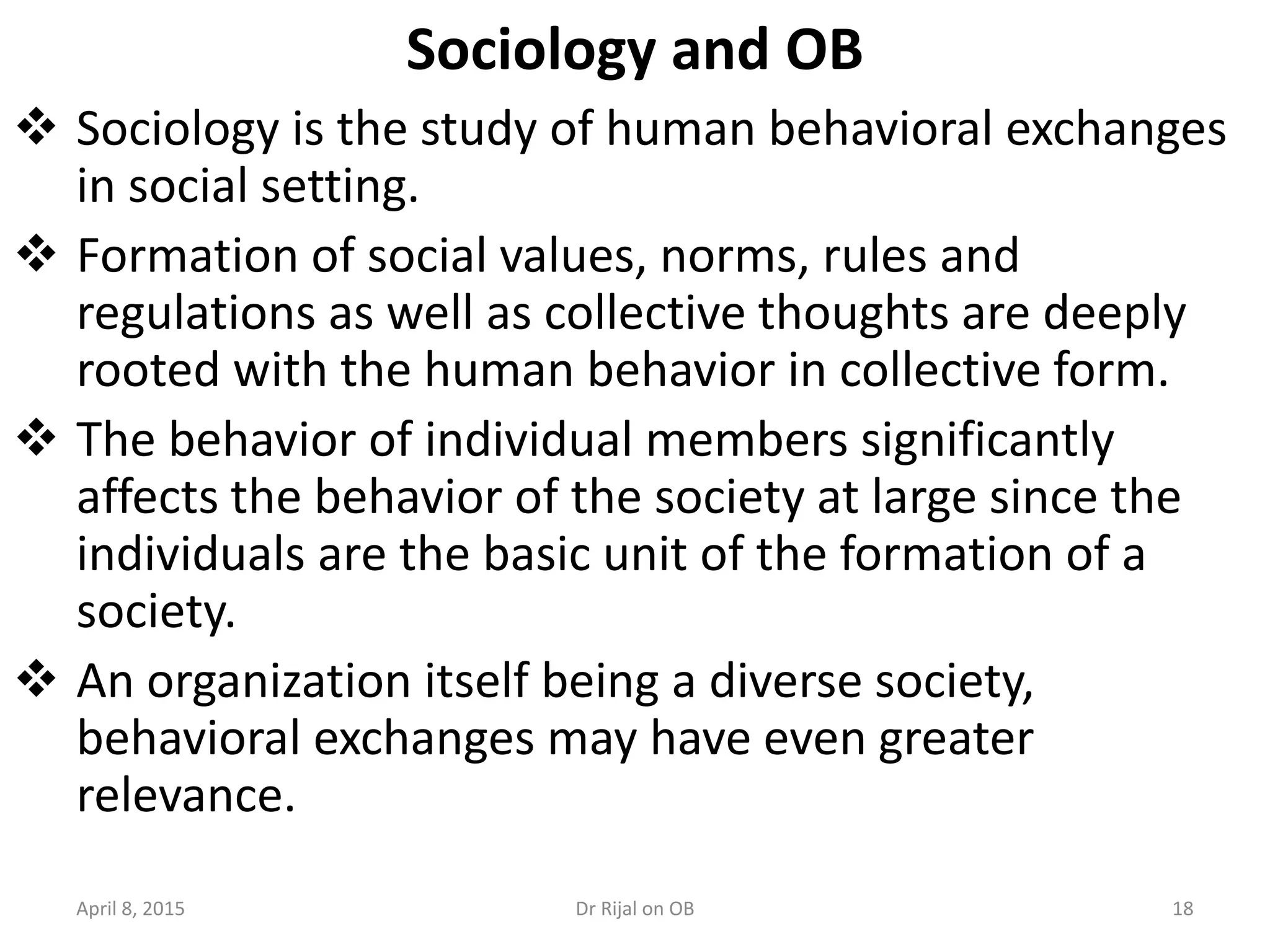 Sociology and OB

❖ Sociology is the study of human behavioral exchanges in social setting.

❖ Formation of social values, norms, rules and regulations as well as collective thoughts are deeply rooted with the human behavior in collective form.

❖ The behavior of individual members significantly affects the behavior of the society at large since the individuals are the basic unit of the formation of a society.

❖ An organization itself being a diverse society, behavioral exchanges may have even greater relevance.

April 8, 2015

Dr Rijal on OB

18